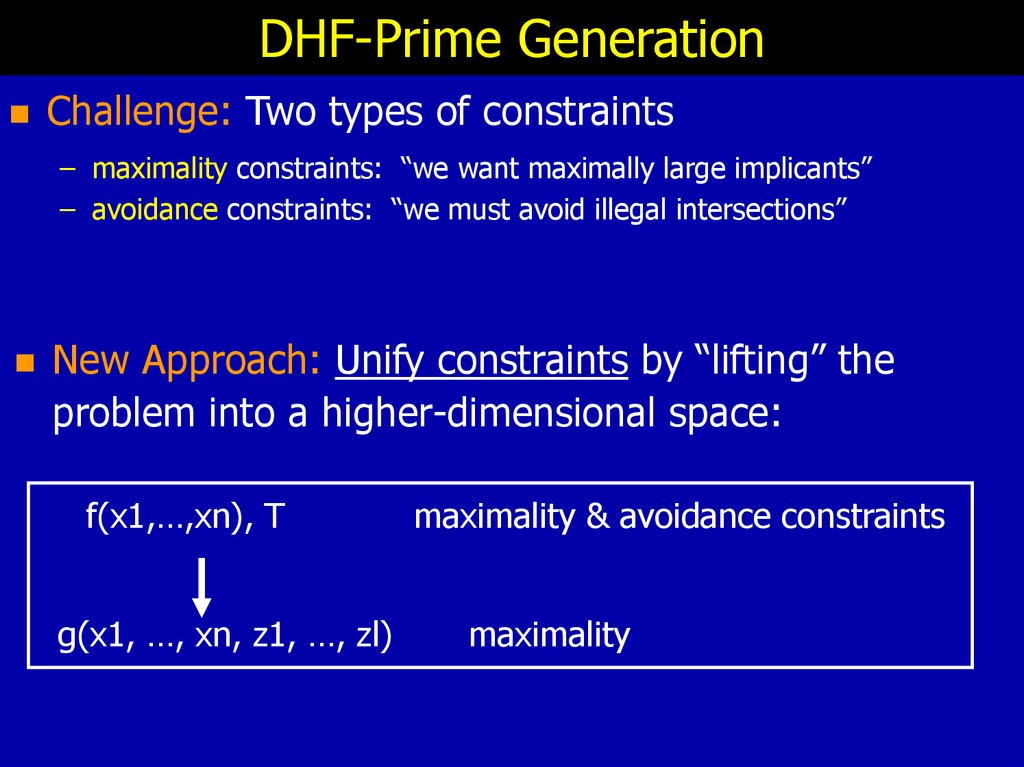 DHF-Prime Generation

Challenge: Two types of constraints

– maximality constraints: “we want maximally large implicants”
– avoidance constraints: “we must avoid illegal intersections”

New Approach: Unify constraints by “lifting” the problem into a higher-dimensional space:

f(x1,…,xn), T maximality & avoidance constraints

g(x1, …, xn, z1, …, zl) maximality